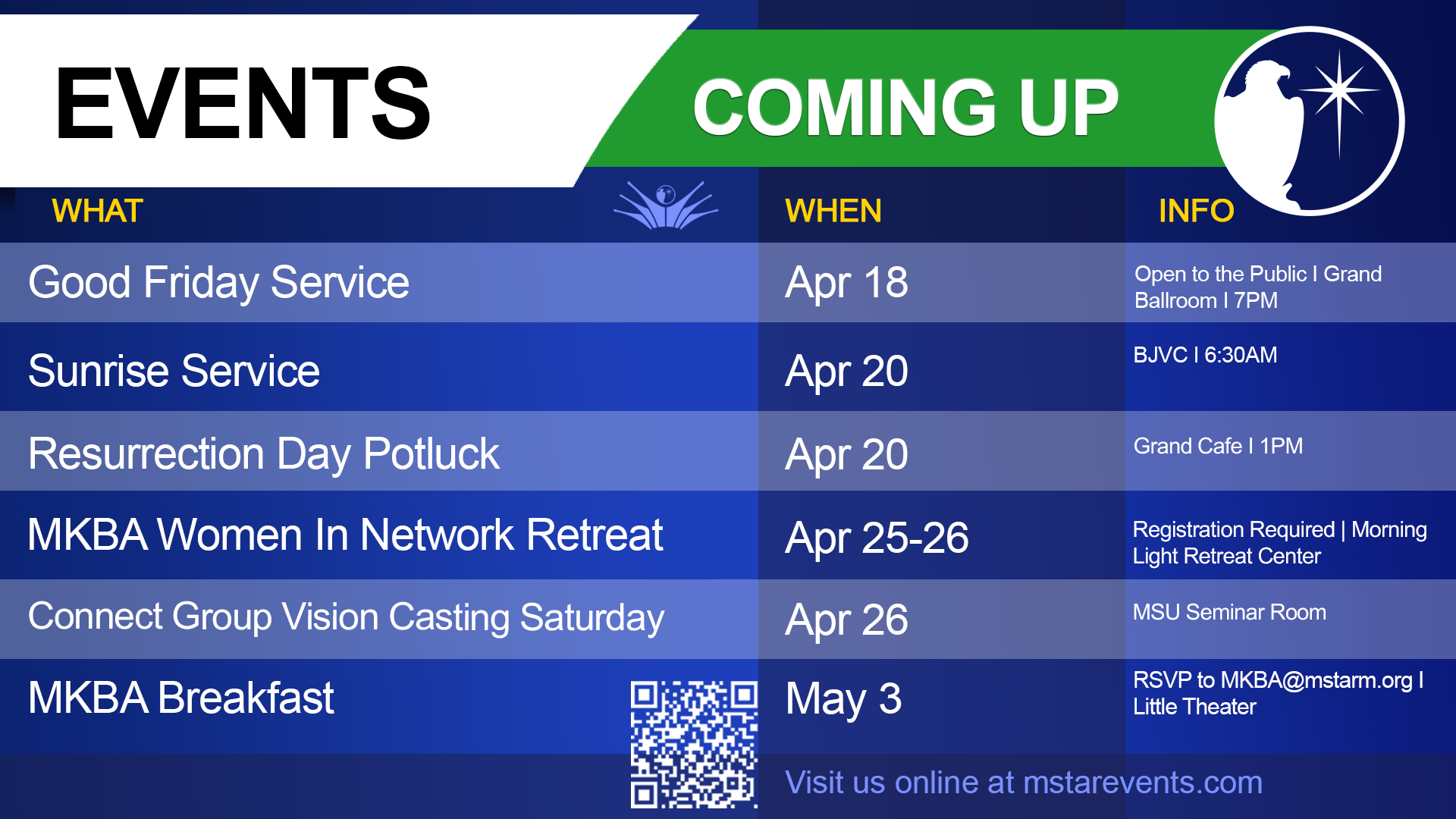 EVENTS COMING UP

| WHAT | WHEN | INFO |
|---|---|---|
| Good Friday Service | Apr 18 | Open to the Public I Grand Ballroom I 7PM |
| Sunrise Service | Apr 20 | BJVC I 6:30AM |
| Resurrection Day Potluck | Apr 20 | Grand Cafe I 1PM |
| MKBA Women In Network Retreat | Apr 25-26 | Registration Required \| Morning Light Retreat Center |
| Connect Group Vision Casting Saturday | Apr 26 | MSU Seminar Room |
| MKBA Breakfast | May 3 | RSVP to MKBA@mstarm.org I Little Theater |

Visit us online at mstarevents.com